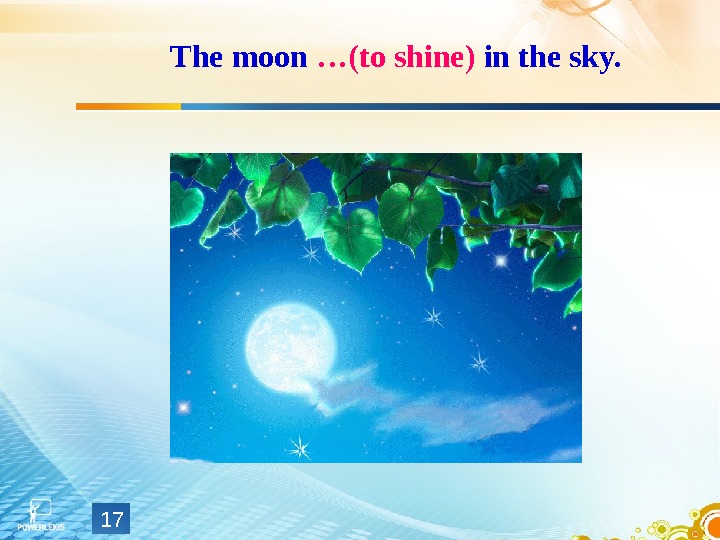 The moon …(to shine) in the sky.

POWERLEXIS

17